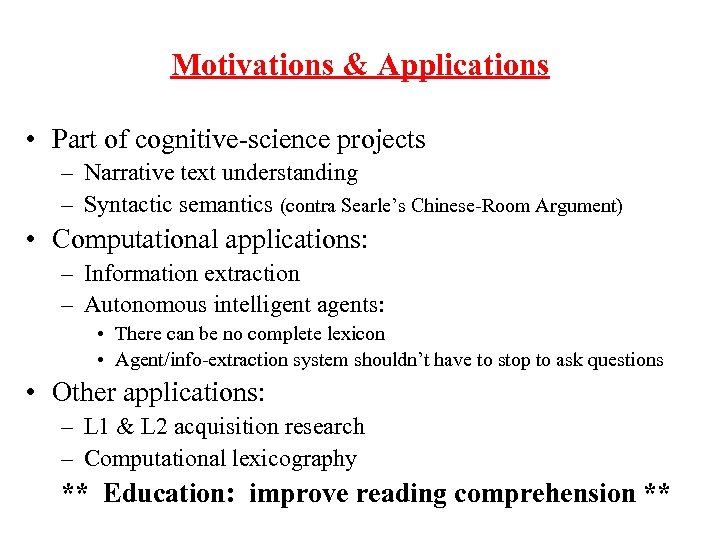 Motivations & Applications

• Part of cognitive-science projects
– Narrative text understanding
– Syntactic semantics (contra Searle's Chinese-Room Argument)

• Computational applications:
– Information extraction
– Autonomous intelligent agents:
• There can be no complete lexicon
• Agent/info-extraction system shouldn't have to stop to ask questions

• Other applications:
– L1 & L2 acquisition research
– Computational lexicography

** Education: improve reading comprehension **